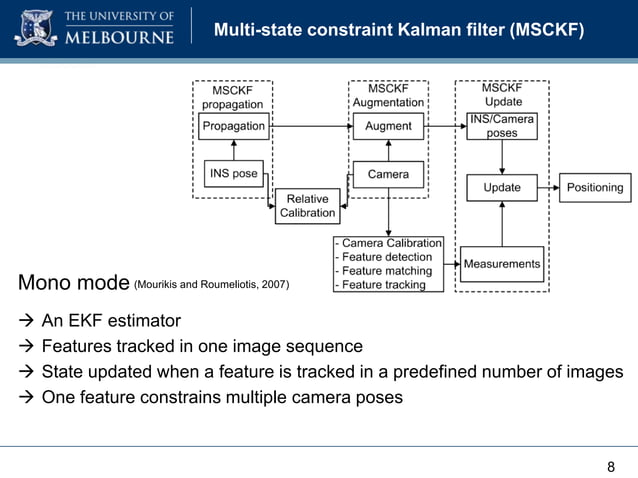 THE UNIVERSITY OF MELBOURNE

Multi-state constraint Kalman filter (MSCKF)

MSCKF propagation

Propagation

INS pose

Relative Calibration

MSCKF Augmentation

Augment

Camera

- Camera Calibration
- Feature detection
- Feature matching
- Feature tracking

MSCKF Update

INS/Camera poses

Update

Measurements

Positioning

Mono mode (Mourikis and Roumeliotis, 2007)

→ An EKF estimator

→ Features tracked in one image sequence

→ State updated when a feature is tracked in a predefined number of images

→ One feature constrains multiple camera poses

8